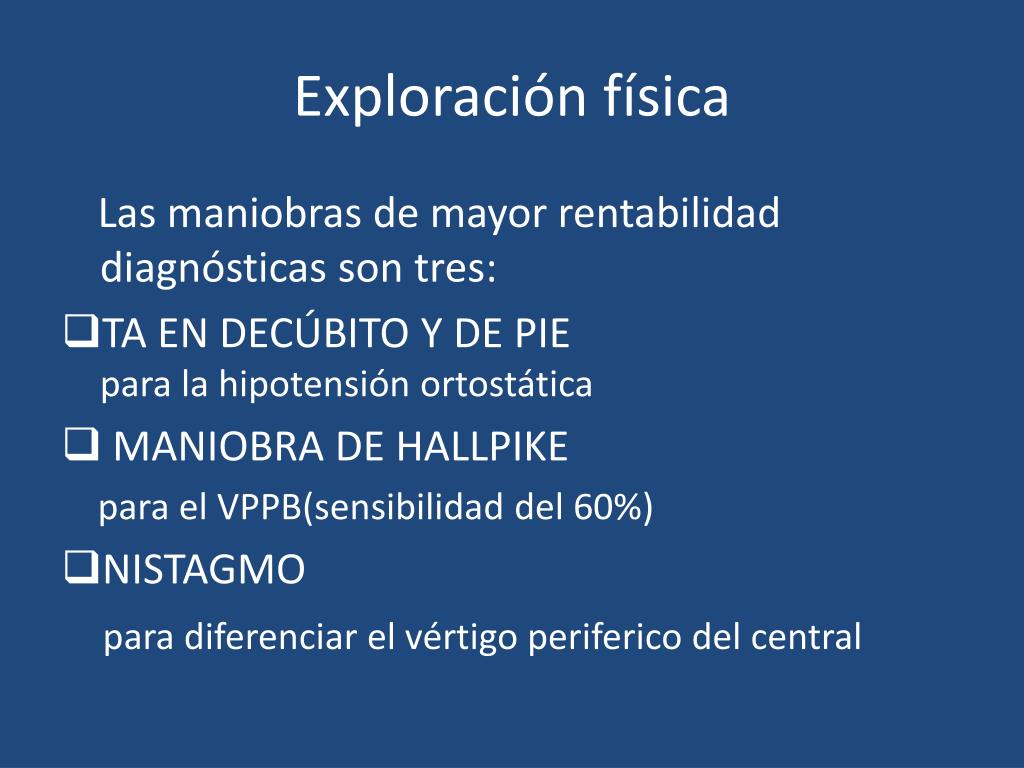 Exploración física

Las maniobras de mayor rentabilidad diagnósticas son tres:

❑TA EN DECÚBITO Y DE PIE
para la hipotensión ortostática

❑ MANIOBRA DE HALLPIKE
para el VPPB(sensibilidad del 60%)

❑NISTAGMO
para diferenciar el vértigo periferico del central